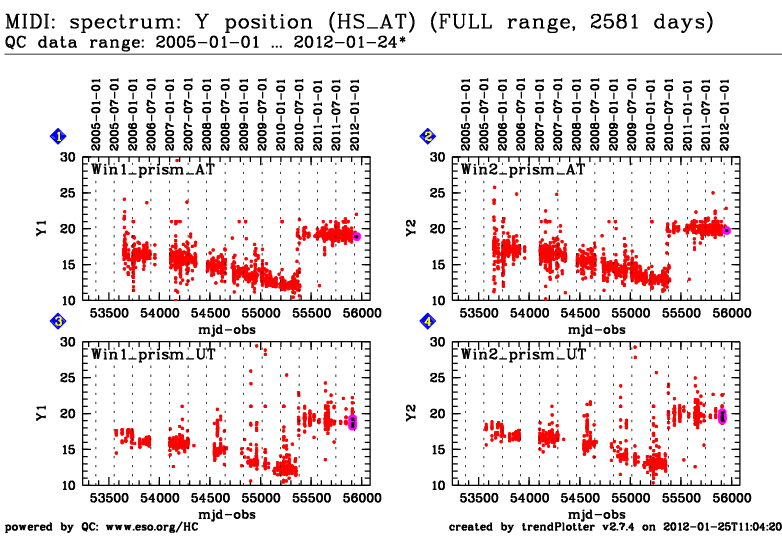 MIDI: spectrum: Y position (HS_AT) (FULL range, 2581 days)
QC data range: 2005-01-01 … 2012-01-24*

1
2005-01-01
2005-07-01
2006-01-01
2006-07-01
2007-01-01
2007-07-01
2008-01-01
2008-07-01
2009-01-01
2009-07-01
2010-01-01
2010-07-01
2011-01-01
2011-07-01
2012-01-01

Win1_prism_AT
Y1
30
25
20
15
10
53500 54000 54500 55000 55500 56000
mjd-obs

2
2005-01-01
2005-07-01
2006-01-01
2006-07-01
2007-01-01
2007-07-01
2008-01-01
2008-07-01
2009-01-01
2009-07-01
2010-01-01
2010-07-01
2011-01-01
2011-07-01
2012-01-01

Win2_prism_AT
Y2
30
25
20
15
10
53500 54000 54500 55000 55500 56000
mjd-obs

3
Win1_prism_UT
Y1
30
25
20
15
10
53500 54000 54500 55000 55500 56000
mjd-obs

4
Win2_prism_UT
Y2
30
25
20
15
10
53500 54000 54500 55000 55500 56000
mjd-obs

powered by QC: www.eso.org/HC
created by trendPlotter v2.7.4 on 2012-01-25T11:04:20